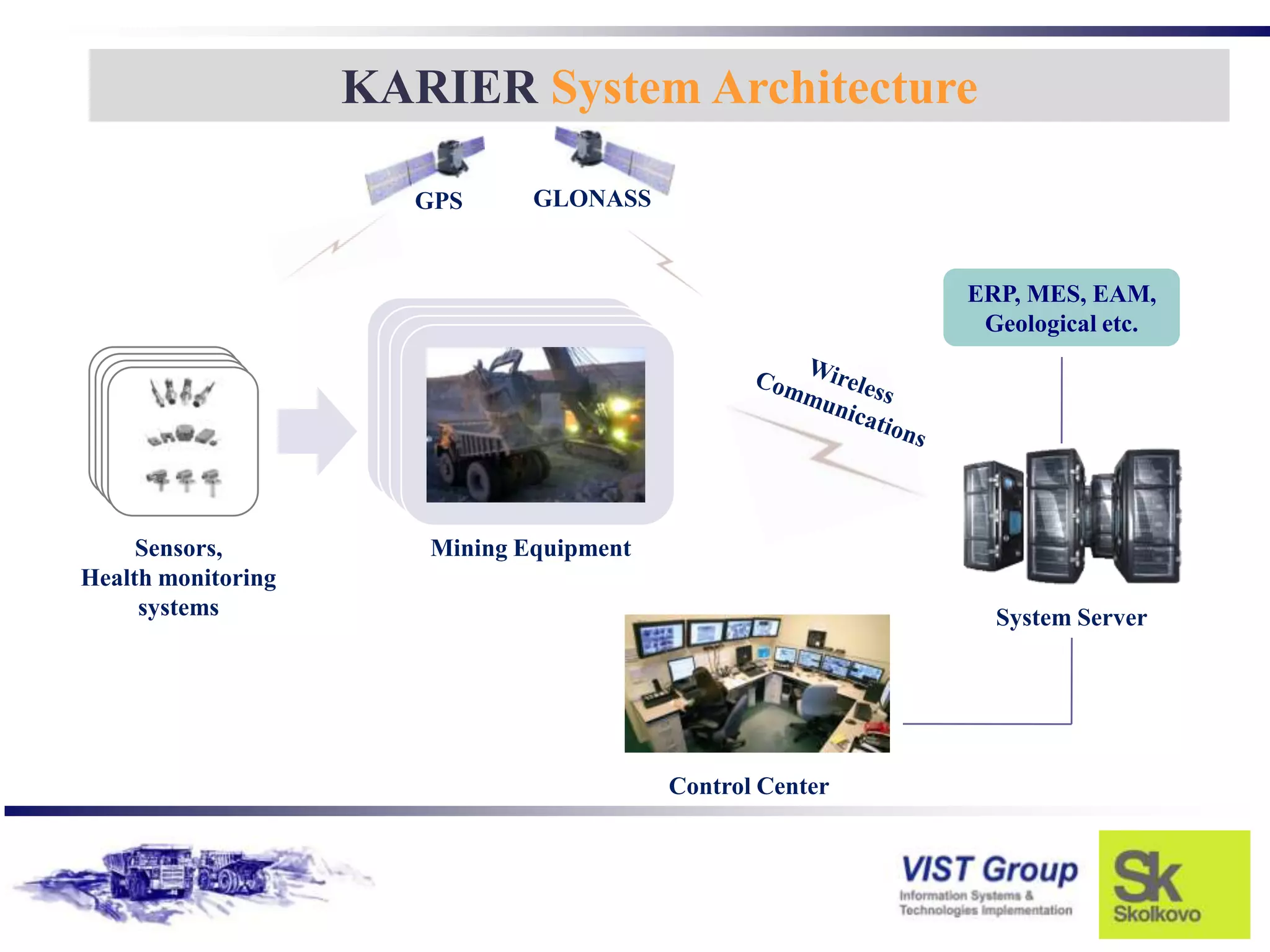 KARIER System Architecture

GPS

GLONASS

ERP, MES, EAM, Geological etc.

Wireless Communications

Sensors, Health monitoring systems

Mining Equipment

System Server

Control Center

VIST Group
Information Systems & Technologies Implementation

Sk
Skolkovo